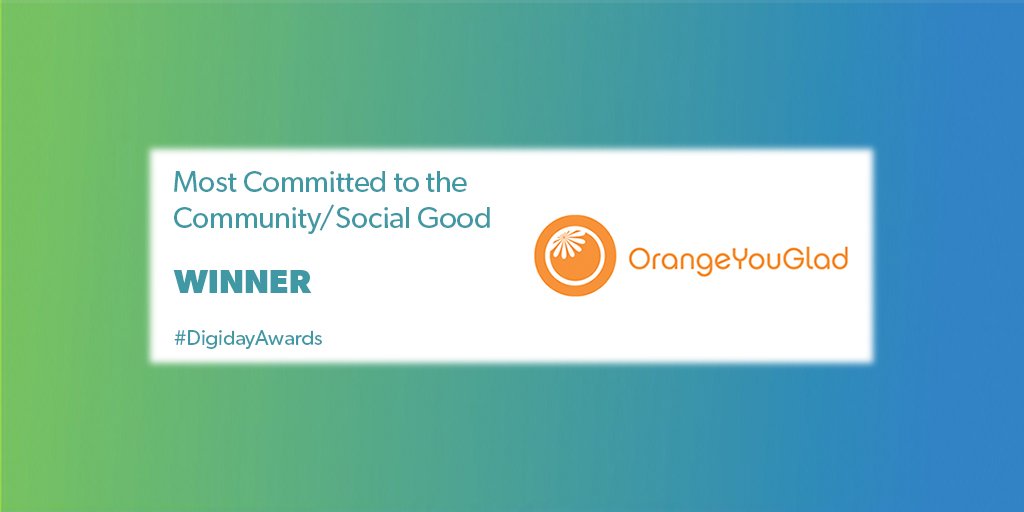 Most Committed to the Community/Social Good

WINNER

#DigidayAwards

OrangeYouGlad